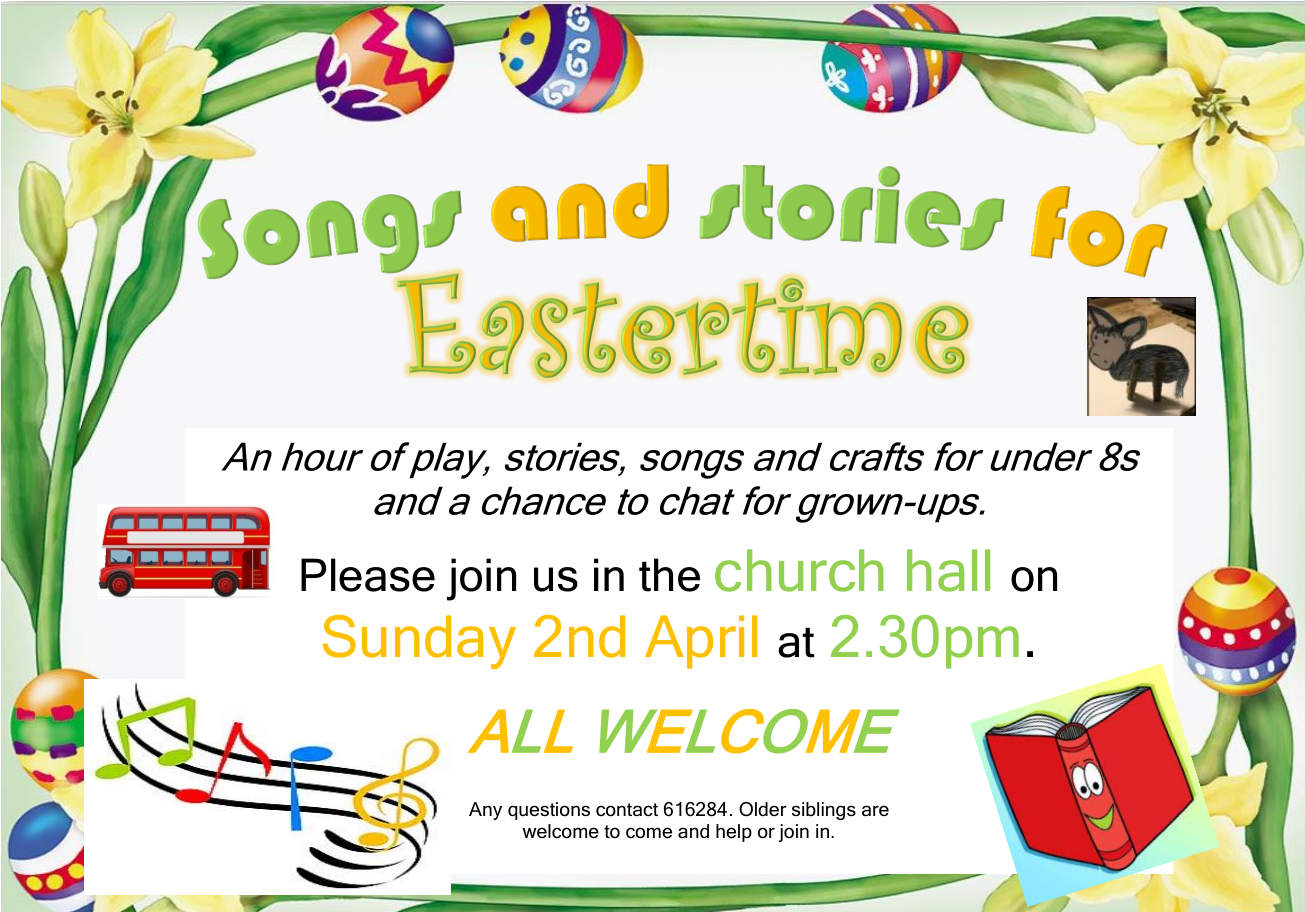 Songs and stories for Eastertime

An hour of play, stories, songs and crafts for under 8s and a chance to chat for grown-ups.

Please join us in the church hall on Sunday 2nd April at 2.30pm.

ALL WELCOME

Any questions contact 616284. Older siblings are welcome to come and help or join in.